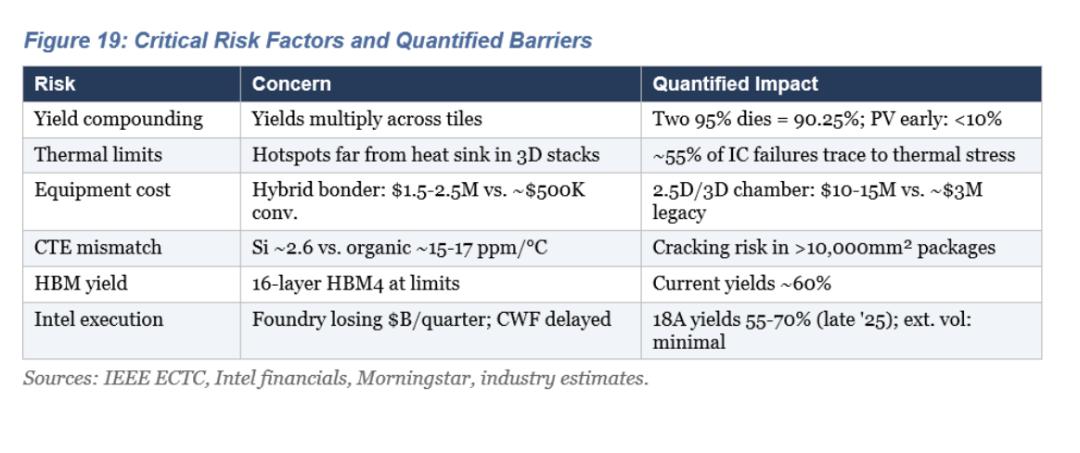 Figure 19: Critical Risk Factors and Quantified Barriers

| Risk | Concern | Quantified Impact |
|---|---|---|
| Yield compounding | Yields multiply across tiles | Two 95% dies = 90.25%; PV early: <10% |
| Thermal limits | Hotspots far from heat sink in 3D stacks | ~55% of IC failures trace to thermal stress |
| Equipment cost | Hybrid bonder: \$1.5-2.5M vs. ~\$500K conv. | 2.5D/3D chamber: \$10-15M vs. ~\$3M legacy |
| CTE mismatch | Si ~2.6 vs. organic ~15-17 ppm/°C | Cracking risk in >10,000mm² packages |
| HBM yield | 16-layer HBM4 at limits | Current yields ~60% |
| Intel execution | Foundry losing \$B/quarter; CWF delayed | 18A yields 55-70% (late '25); ext. vol: minimal |

Sources: IEEE ECTC, Intel financials, Morningstar, industry estimates.